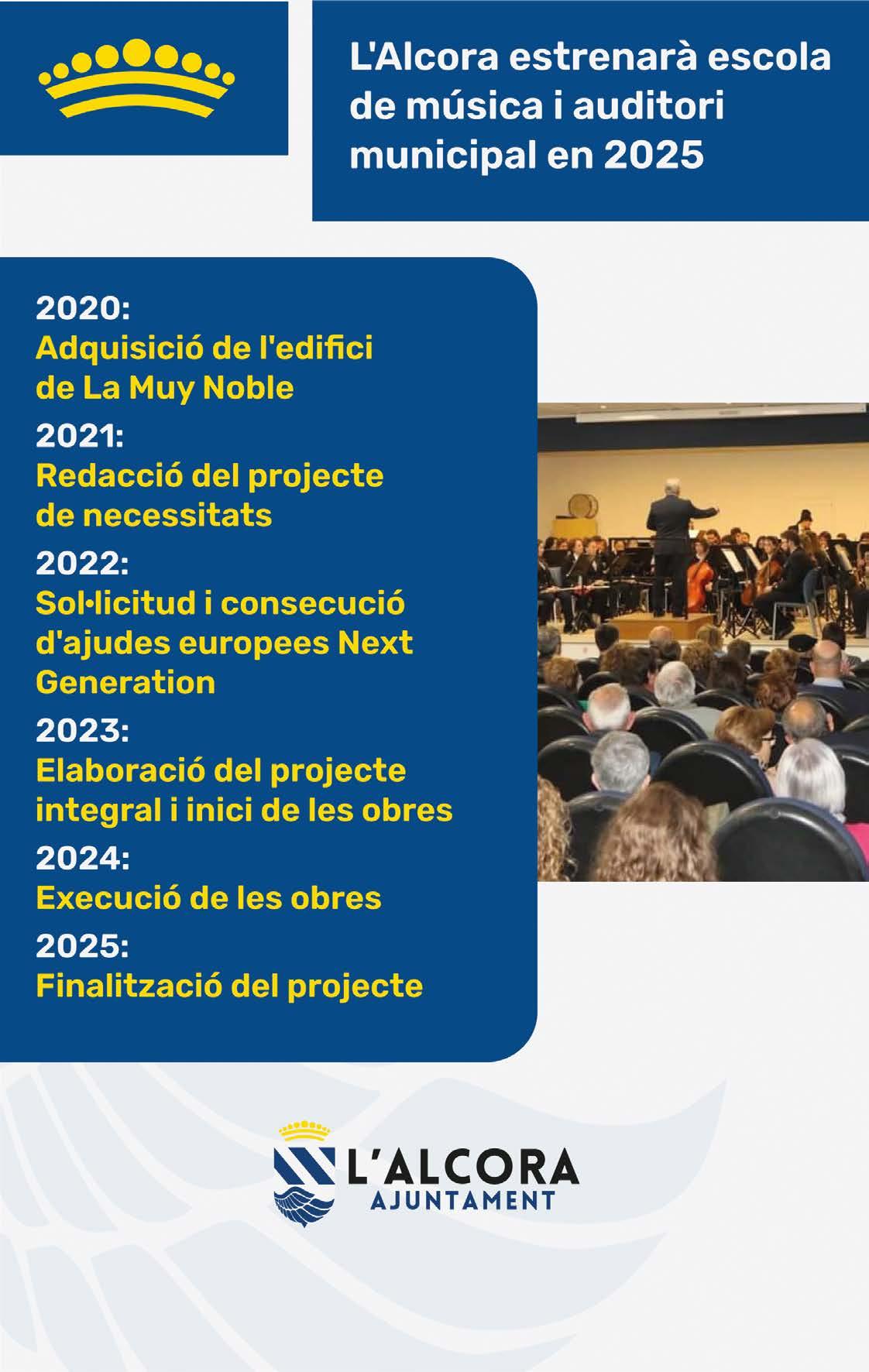 L'Alcora estrenarà escola de música i auditori municipal en 2025

2020:
Adquisició de l'edifici de La Muy Noble

2021:
Redacció del projecte de necessitats

2022:
Sol·licitud i consecució d'ajudes europees Next Generation

2023:
Elaboració del projecte integral i inici de les obres

2024:
Execució de les obres

2025:
Finalització del projecte

L'ALCORA
AJUNTAMENT